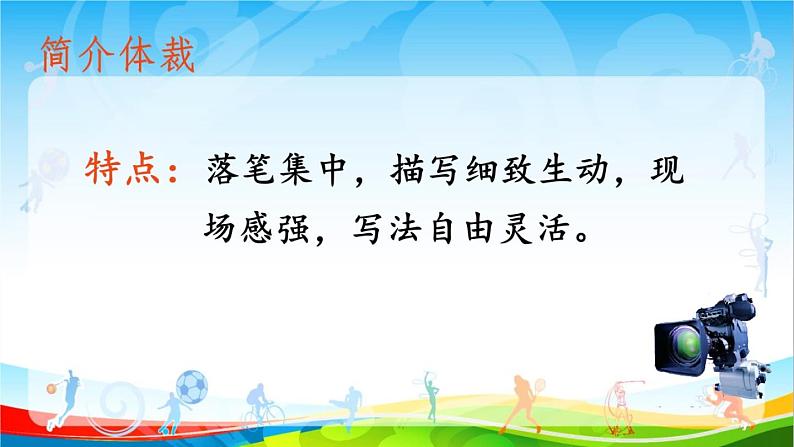 简介体裁

特点：落笔集中，描写细致生动，现场感强，写法自由灵活。